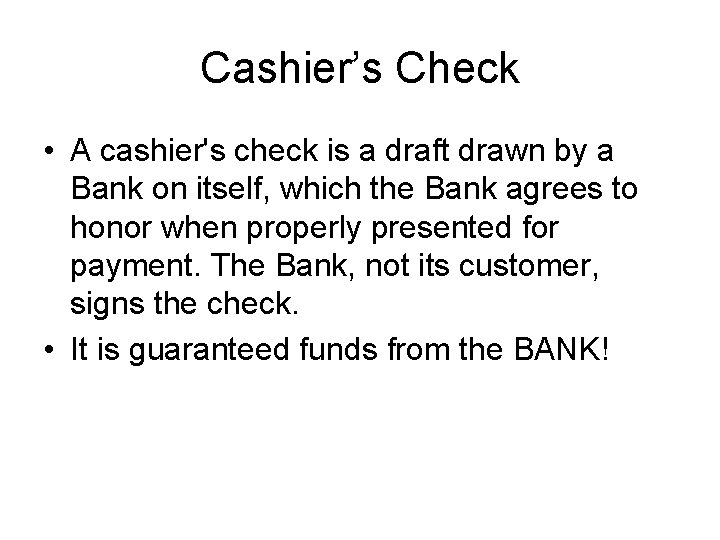 Cashier’s Check

• A cashier's check is a draft drawn by a Bank on itself, which the Bank agrees to honor when properly presented for payment. The Bank, not its customer, signs the check.
• It is guaranteed funds from the BANK!